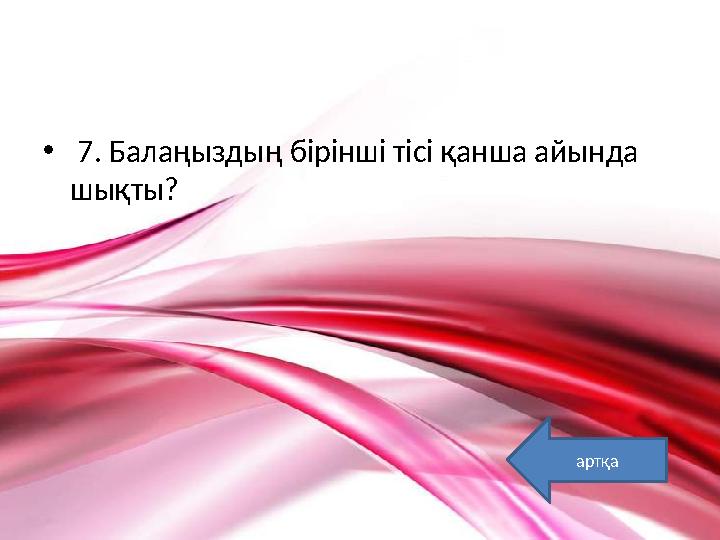 • 7. Балаңыздың бірінші тісі қанша айында шықты?

артқа